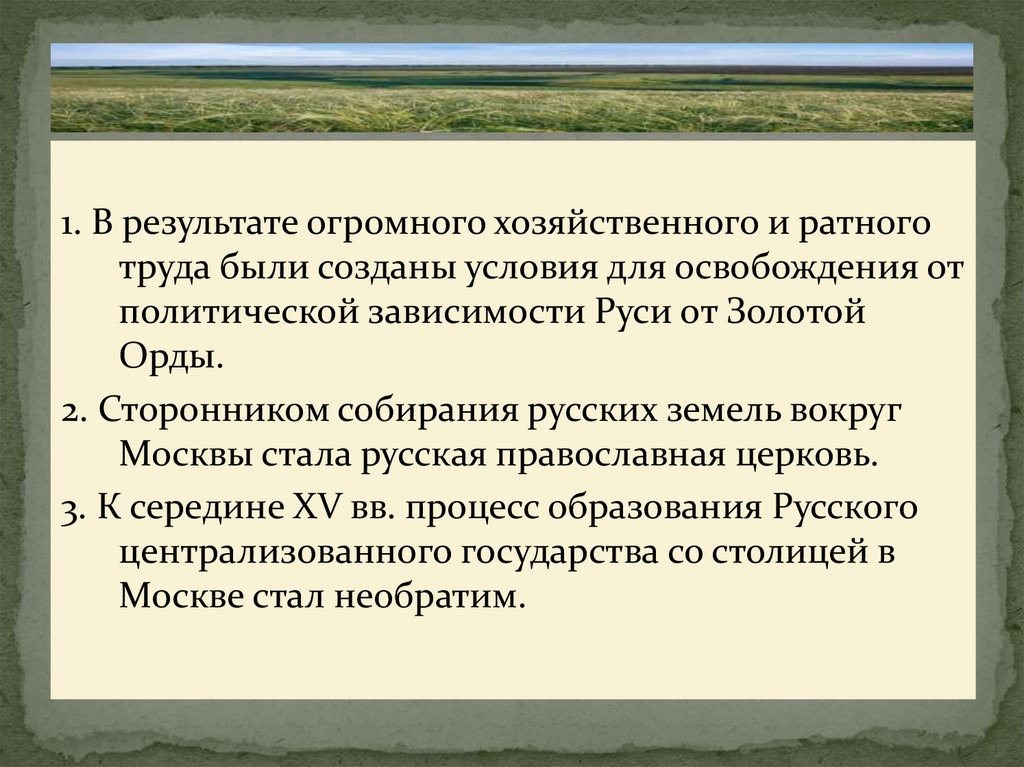 1. В результате огромного хозяйственного и ратного труда были созданы условия для освобождения от политической зависимости Руси от Золотой Орды.

2. Сторонником собирания русских земель вокруг Москвы стала русская православная церковь.

3. К середине XV вв. процесс образования Русского централизованного государства со столицей в Москве стал необратим.